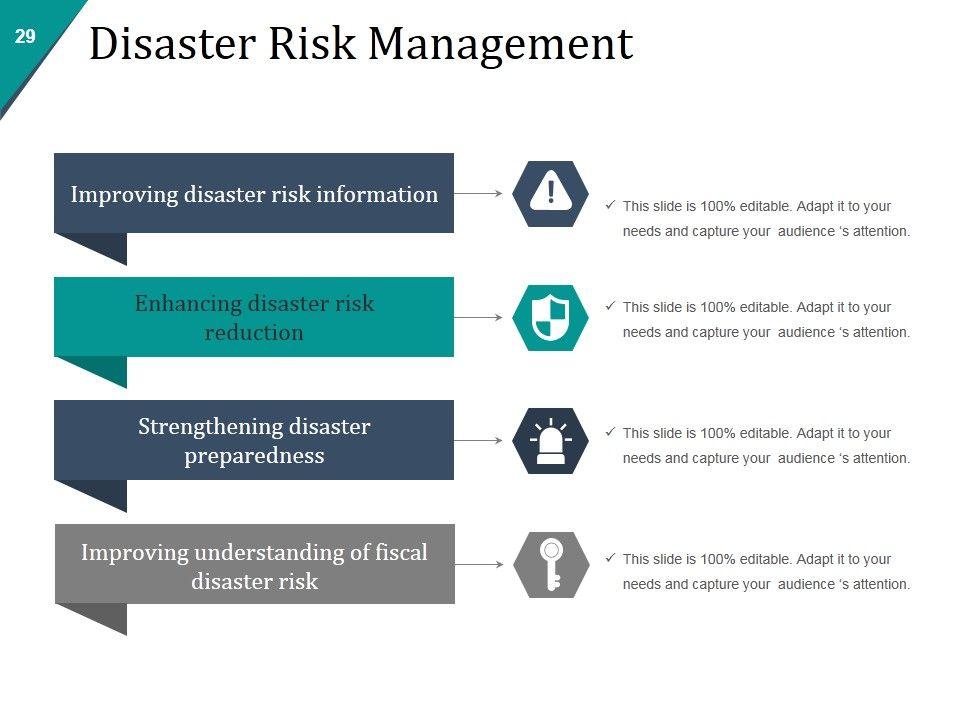 29

Disaster Risk Management

Improving disaster risk information

✓ This slide is 100% editable. Adapt it to your needs and capture your audience 's attention.

Enhancing disaster risk reduction

✓ This slide is 100% editable. Adapt it to your needs and capture your audience 's attention.

Strengthening disaster preparedness

✓ This slide is 100% editable. Adapt it to your needs and capture your audience 's attention.

Improving understanding of fiscal disaster risk

✓ This slide is 100% editable. Adapt it to your needs and capture your audience 's attention.